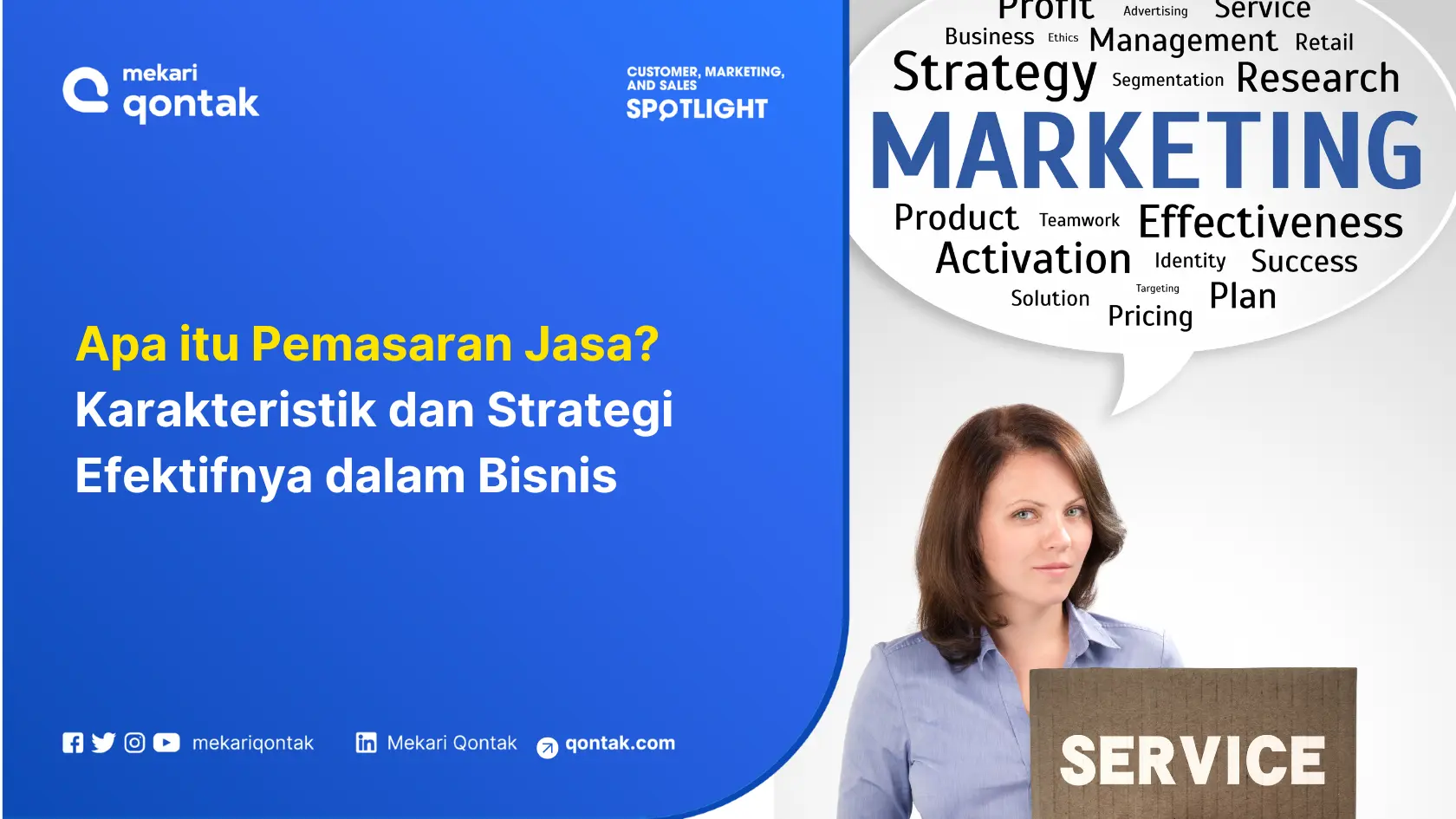 mekari
qontak

CUSTOMER, MARKETING, AND SALES
SPOTLIGHT

Apa itu Pemasaran Jasa?
Karakteristik dan Strategi Efektifnya dalam Bisnis

mekariqontak
Mekari Qontak
qontak.com

Profit Advertising Service
Business Ethics Management Retail
Strategy Segmentation Research
MARKETING
Product Teamwork Effectiveness
Activation Identity Success
Solution Targeting Pricing Plan

SERVICE